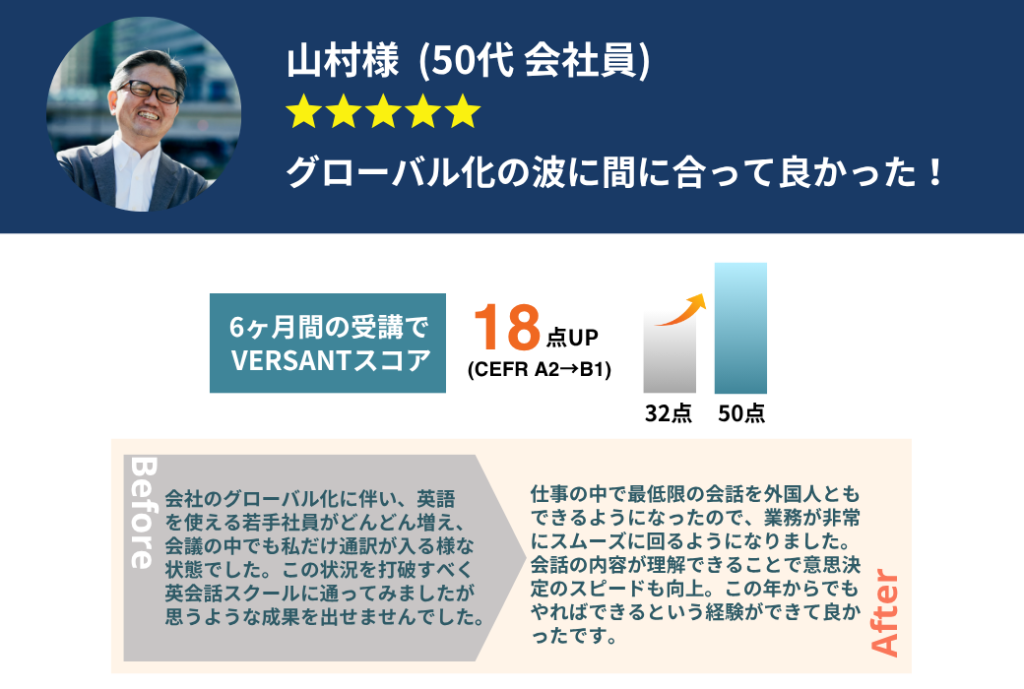 山村様 (50代 会社員)

★★★★★

グローバル化の波に間に合って良かった！

6ヶ月間の受講で VERSANTスコア

18点UP
(CEFR A2→B1)

32点 50点

Before

会社のグローバル化に伴い、英語を使える若手社員がどんどん増え、会議の中でも私だけ通訳が入る様な状態でした。この状況を打破すべく英会話スクールに通ってみましたが思うような成果を出せませんでした。

仕事の中で最低限の会話を外国人ともできるようになったので、業務が非常にスムーズに回るようになりました。会話の内容が理解できることで意思決定のスピードも向上。この年からでもやればできるという経験ができて良かったです。

After